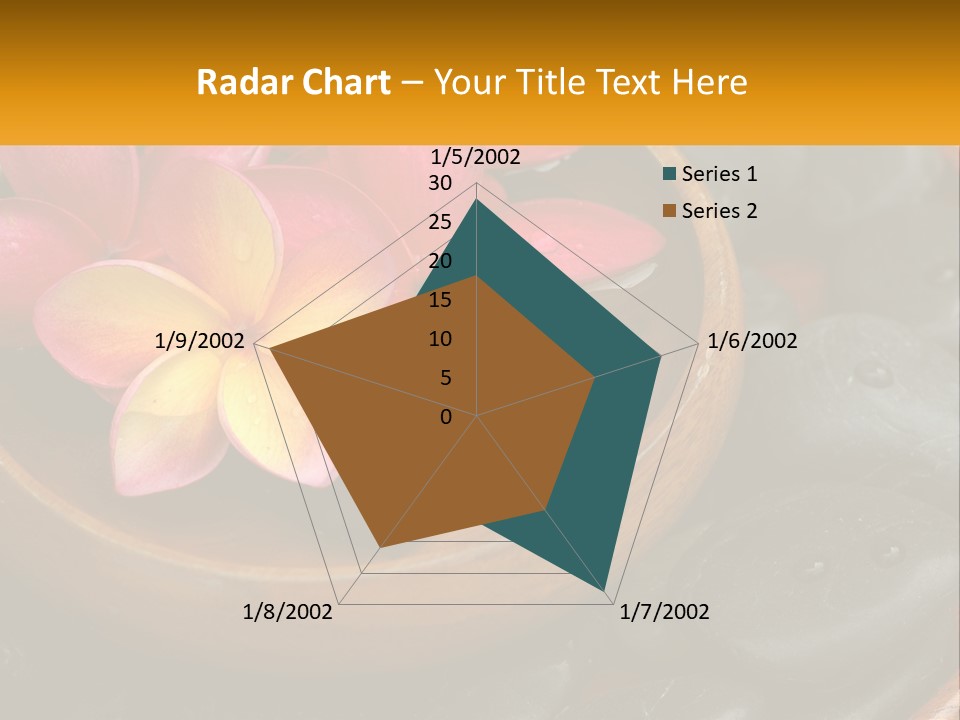 Radar Chart – Your Title Text Here

1/5/2002
30
25
20
15
10
5
0
1/6/2002
1/7/2002
1/8/2002
1/9/2002

Series 1
Series 2